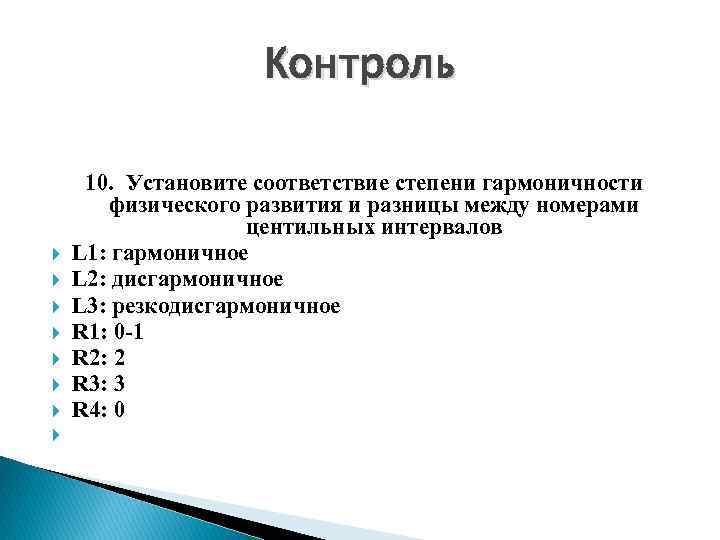 Контроль

10. Установите соответствие степени гармоничности физического развития и разницы между номерами центильных интервалов

L1: гармоничное
L2: дисгармоничное
L3: резкодисгармоничное
R1: 0-1
R2: 2
R3: 3
R4: 0